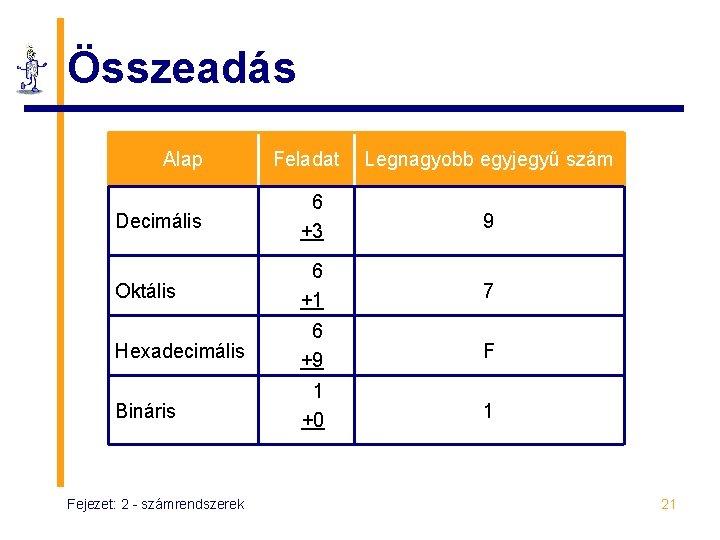 Összeadás

| Alap | Feladat | Legnagyobb egyjegyű szám |
|---|---|---|
| Decimális | 6 +3 | 9 |
| Oktális | 6 +1 | 7 |
| Hexadecimális | 6 +9 | F |
| Bináris | 1 +0 | 1 |

Fejezet: 2 - számrendszerek

21